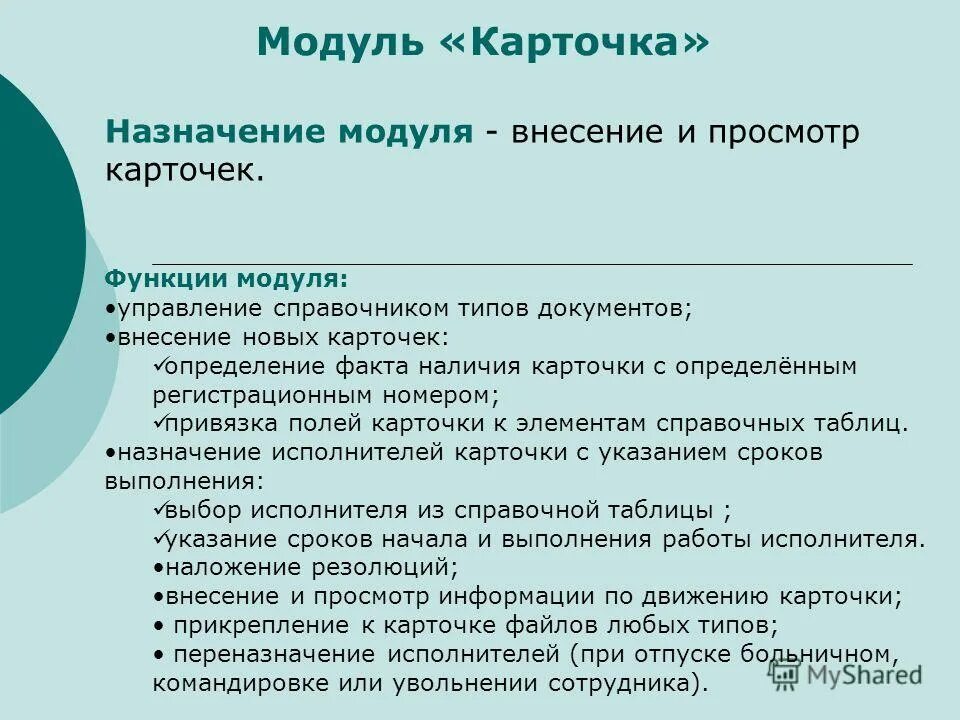 Модуль «Карточка»

Назначение модуля - внесение и просмотр карточек.

Функции модуля:
•управление справочником типов документов;
•внесение новых карточек:
✓определение факта наличия карточки с определённым регистрационным номером;
✓привязка полей карточки к элементам справочных таблиц.
•назначение исполнителей карточки с указанием сроков выполнения:
✓выбор исполнителя из справочной таблицы ;
✓указание сроков начала и выполнения работы исполнителя.
•наложение резолюций;
•внесение и просмотр информации по движению карточки;
• прикрепление к карточке файлов любых типов;
• переназначение исполнителей (при отпуске больничном, командировке или увольнении сотрудника).

MyShared